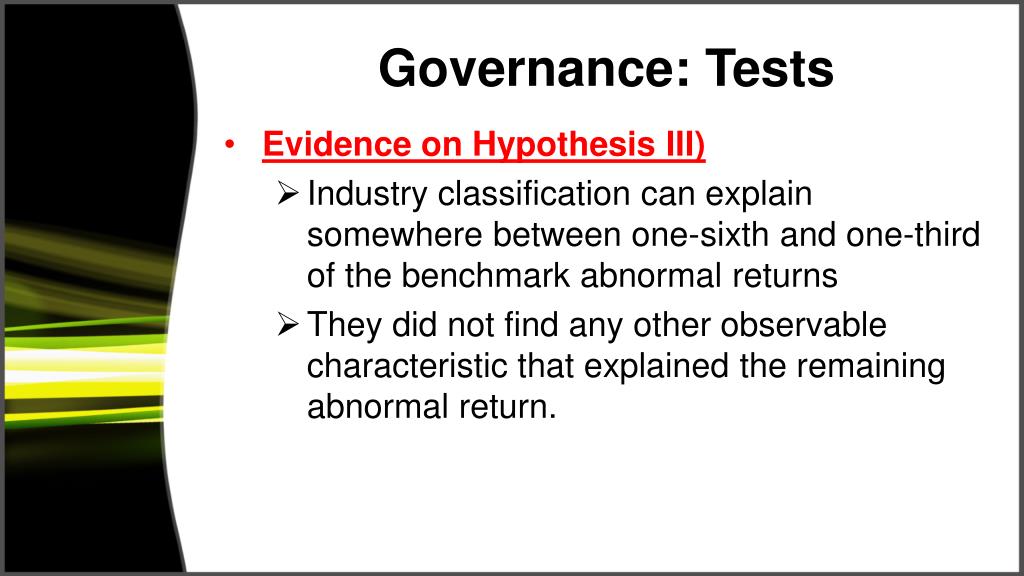 Governance: Tests

• Evidence on Hypothesis III)

➢ Industry classification can explain somewhere between one-sixth and one-third of the benchmark abnormal returns

➢ They did not find any other observable characteristic that explained the remaining abnormal return.